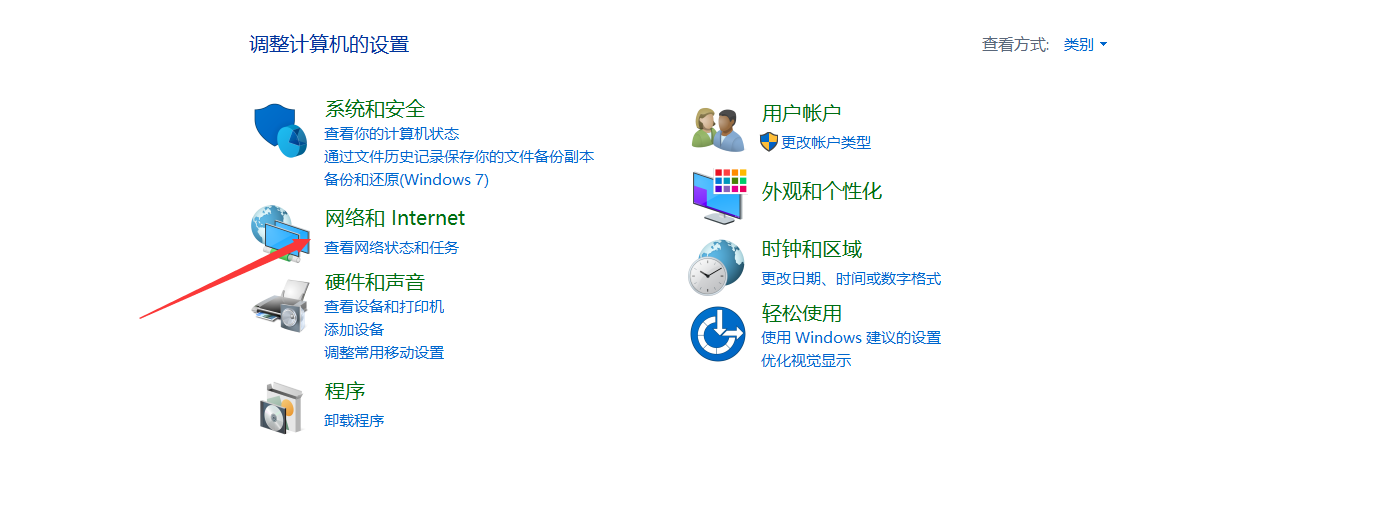 调整计算机的设置

查看方式: 类别

系统和安全
查看你的计算机状态
通过文件历史记录保存你的文件备份副本
备份和还原(Windows 7)

网络和 Internet
查看网络状态和任务

硬件和声音
查看设备和打印机
添加设备
调整常用移动设置

程序
卸载程序

用户帐户
更改帐户类型

外观和个性化

时钟和区域
更改日期、时间或数字格式

轻松使用
使用 Windows 建议的设置
优化视觉显示